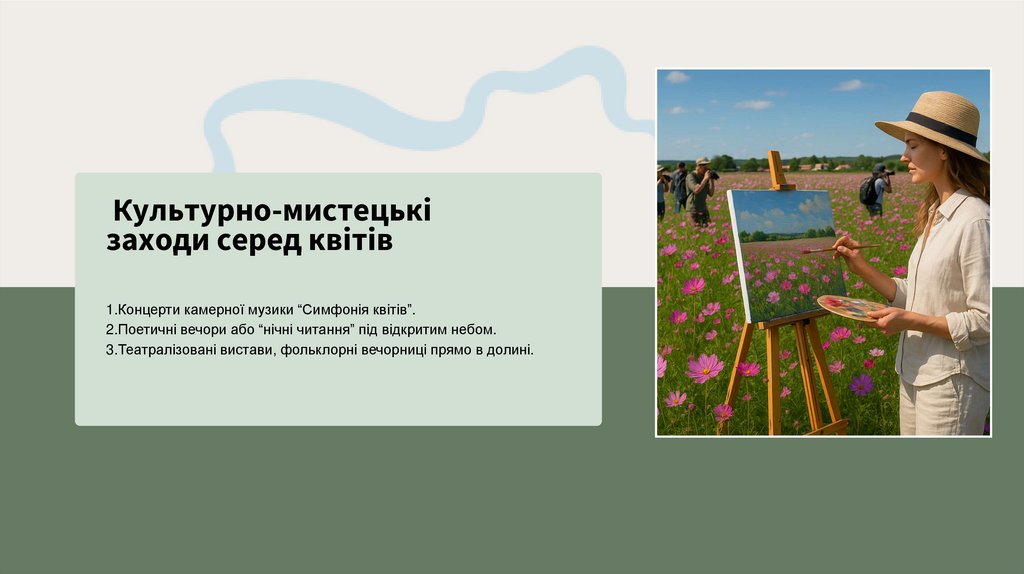 Культурно-мистецькі заходи серед квітів

1.Концерти камерної музики “Симфонія квітів”.
2.Поетичні вечори або “нічні читання” під відкритим небом.
3.Театралізовані вистави, фольклорні вечорниці прямо в долині.